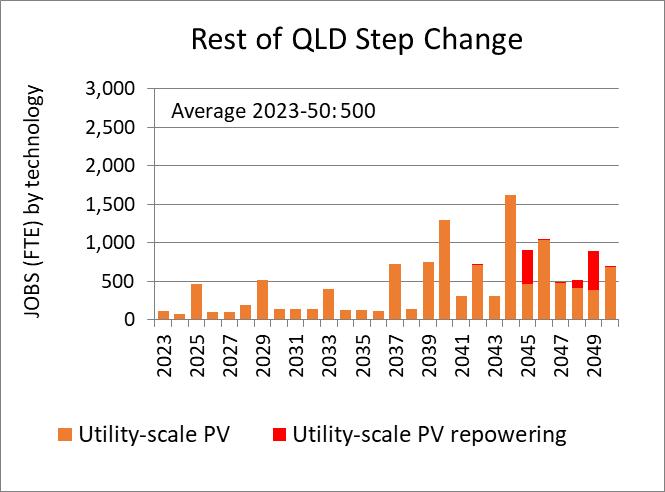 Rest of QLD Step Change

JOBS (FTE) by technology

3,000
2,500
2,000
1,500
1,000
500
0

Average 2023-50: 500

2023
2025
2027
2029
2031
2033
2035
2037
2039
2041
2043
2045
2047
2049

Utility-scale PV
Utility-scale PV repowering